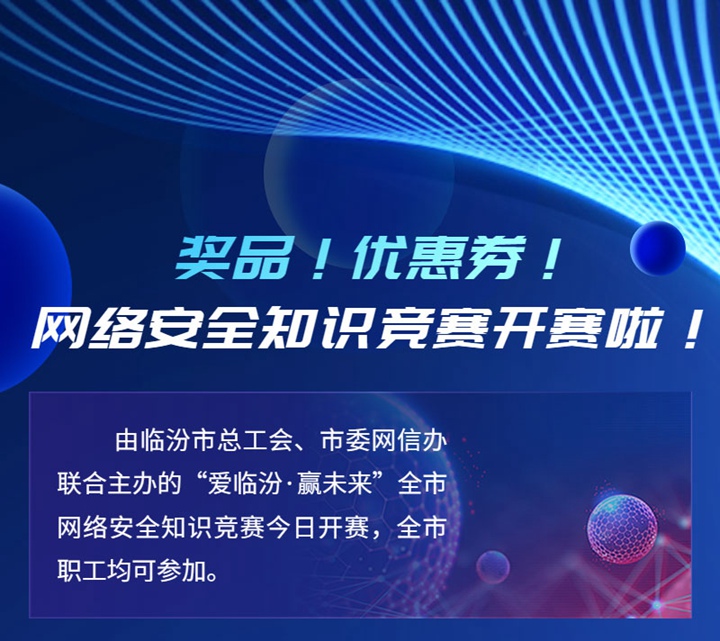 奖品！优惠券！
网络安全知识竞赛开赛啦！

由临汾市总工会、市委网信办联合主办的“爱临汾·赢未来”全市网络安全知识竞赛今日开赛，全市职工均可参加。